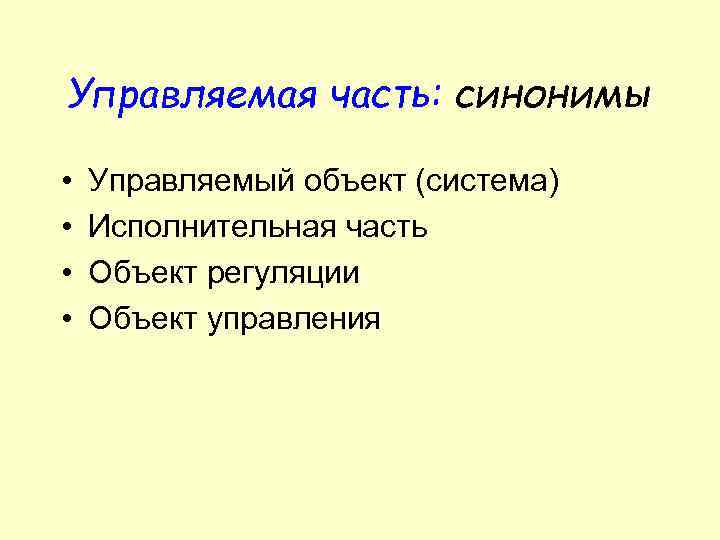 Управляемая часть: синонимы

• Управляемый объект (система)
• Исполнительная часть
• Объект регуляции
• Объект управления